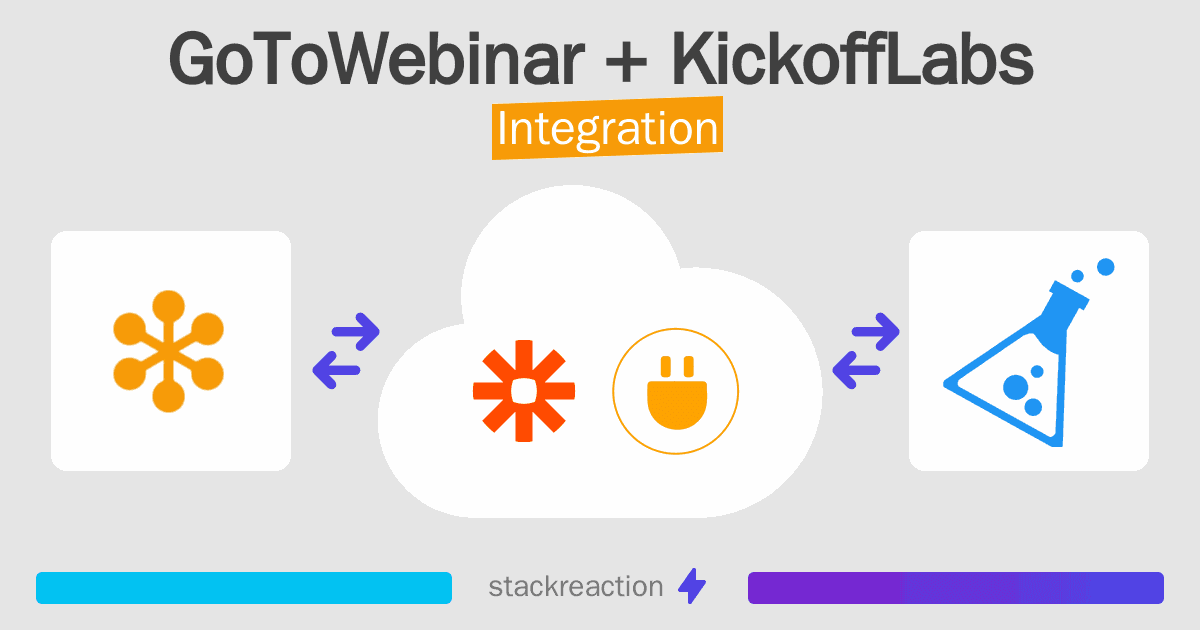 GoToWebinar + KickoffLabs
Integration

stackreaction